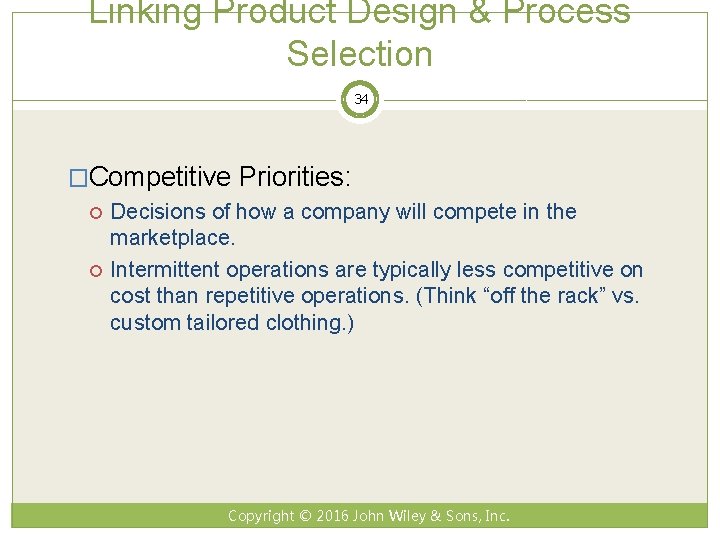 Linking Product Design & Process Selection

34

□Competitive Priorities:

○ Decisions of how a company will compete in the marketplace.

○ Intermittent operations are typically less competitive on cost than repetitive operations. (Think “off the rack” vs. custom tailored clothing.)

Copyright © 2016 John Wiley & Sons, Inc.